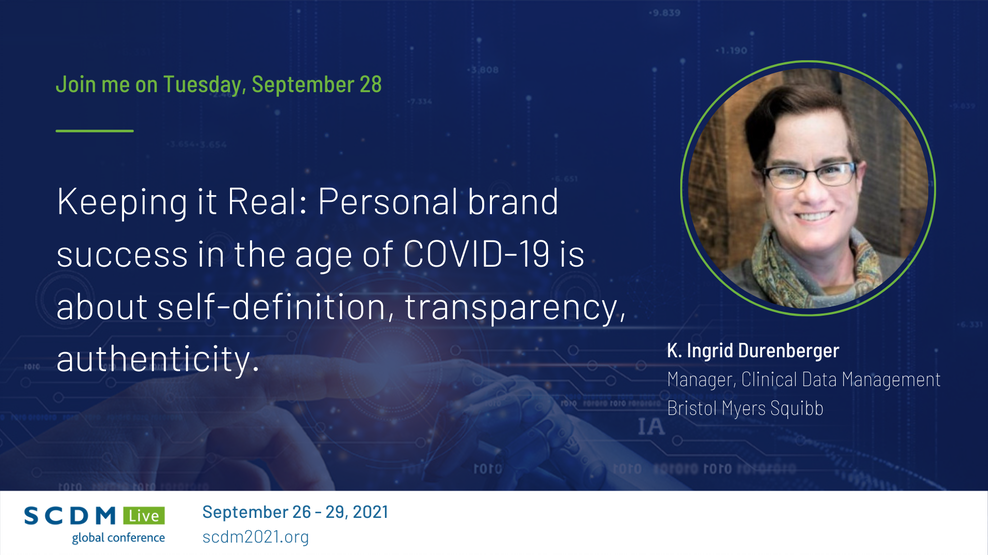 Join me on Tuesday, September 28

Keeping it Real: Personal brand success in the age of COVID-19 is about self-definition, transparency, authenticity.

K. Ingrid Durenberger
Manager, Clinical Data Management
Bristol Myers Squibb

SCDM Live
global conference

September 26 - 29, 2021
scdm2021.org